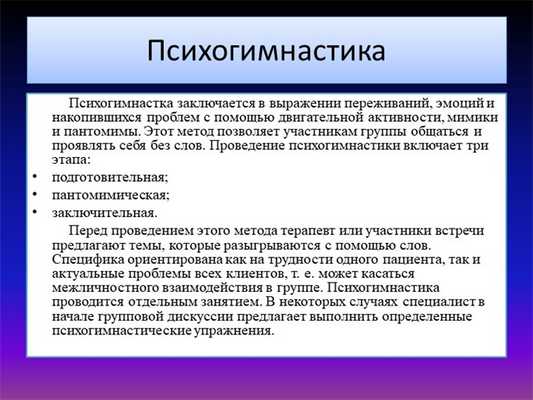 Психогимнастика

Психогимнастка заключается в выражении переживаний, эмоций и накопившихся проблем с помощью двигательной активности, мимики и пантомимы. Этот метод позволяет участникам группы общаться и проявлять себя без слов. Проведение психогимнастики включает три этапа:

• подготовительная;
• пантомимическая;
• заключительная.

Перед проведением этого метода терапевт или участники встречи предлагают темы, которые разыгрываются с помощью слов. Специфика ориентирована как на трудности одного пациента, так и актуальные проблемы всех клиентов, т. е. может касаться межличностного взаимодействия в группе. Психогимнастика проводится отдельным занятием. В некоторых случаях специалист в начале групповой дискуссии предлагает выполнить определенные психогимнастические упражнения.